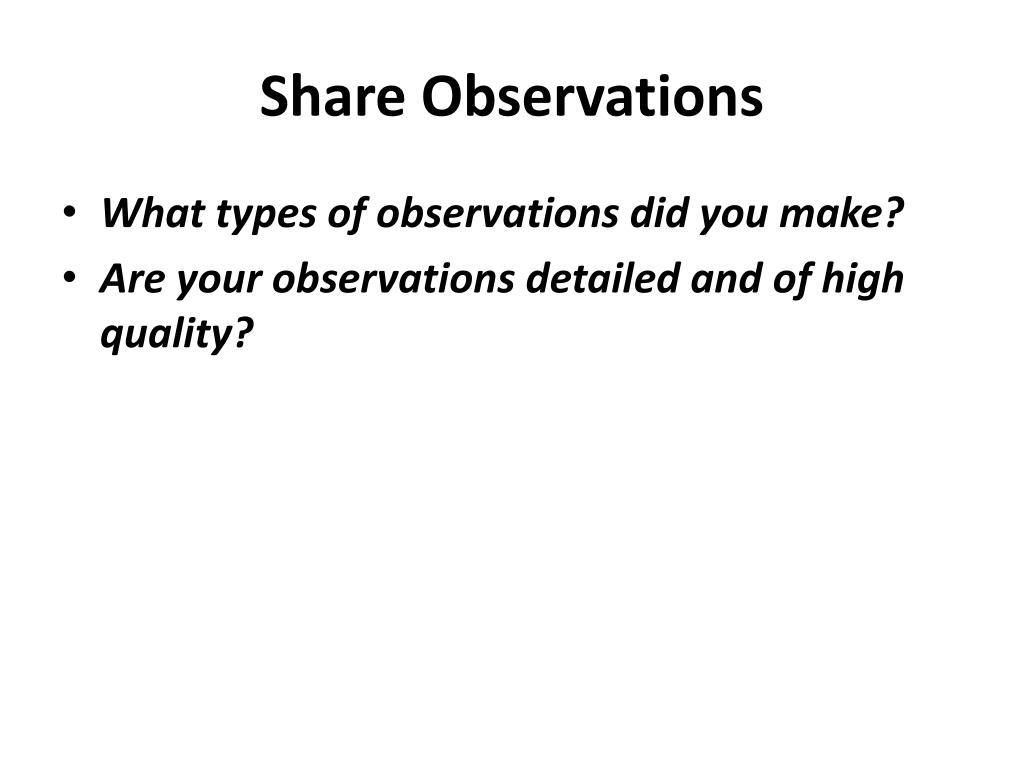 Share Observations

• What types of observations did you make?
• Are your observations detailed and of high quality?